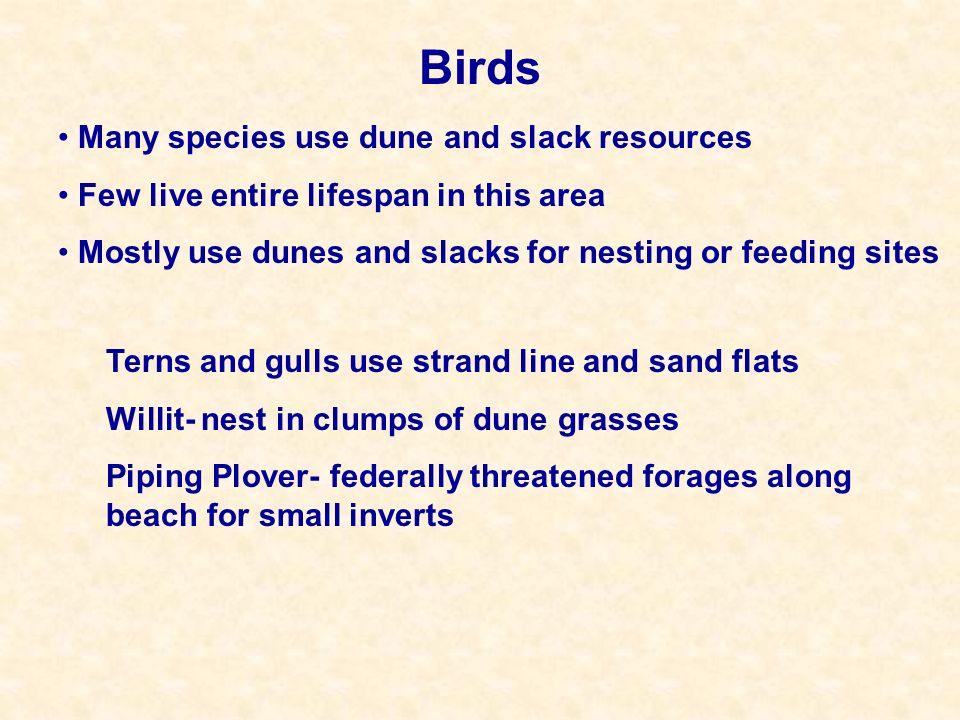 Birds

• Many species use dune and slack resources

• Few live entire lifespan in this area

• Mostly use dunes and slacks for nesting or feeding sites

Terns and gulls use strand line and sand flats

Willit- nest in clumps of dune grasses

Piping Plover- federally threatened forages along beach for small inverts